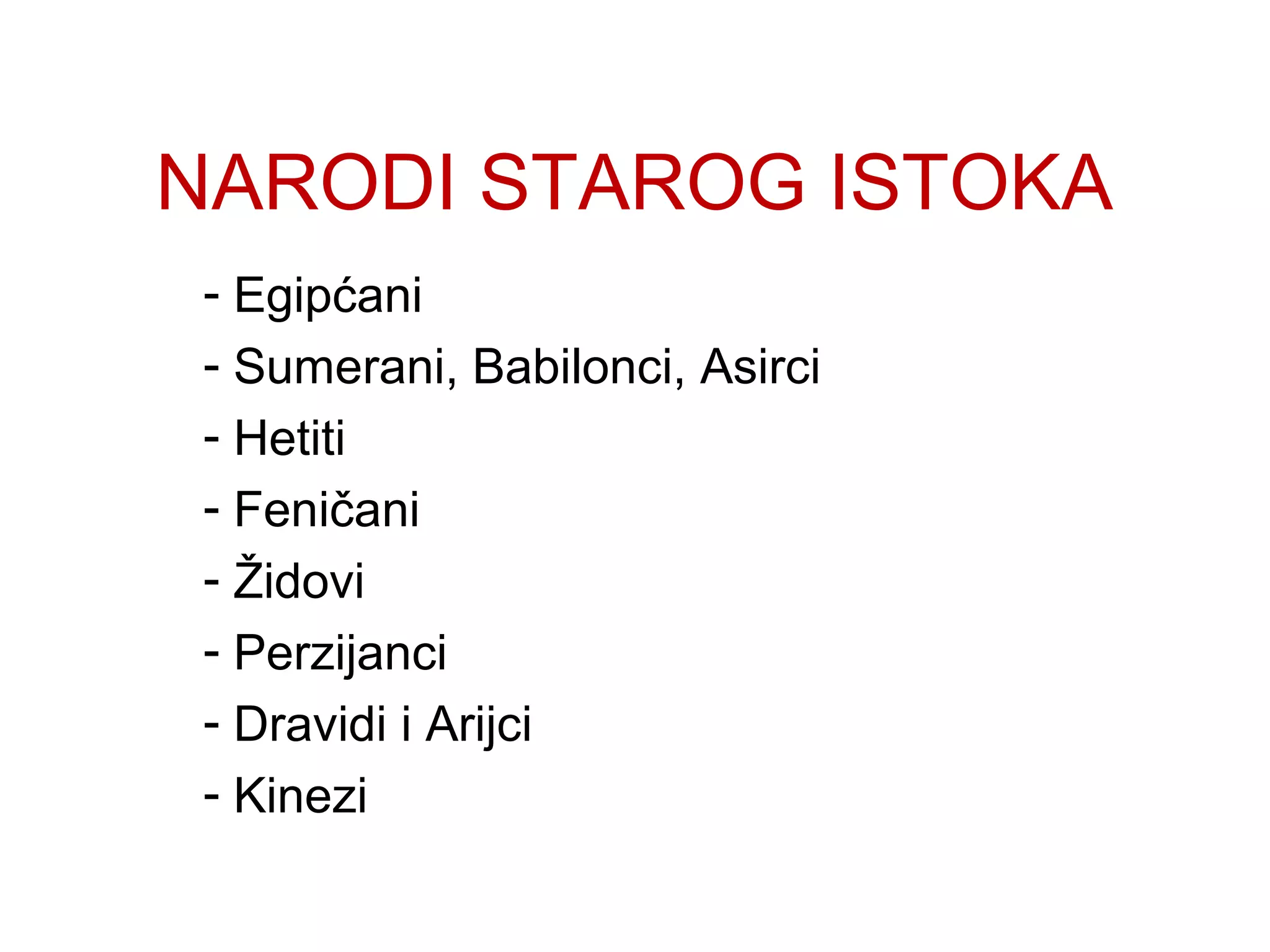 NARODI STAROG ISTOKA

- Egipćani
- Sumerani, Babilonci, Asirci
- Hetiti
- Feničani
- Židovi
- Perzijanci
- Dravidi i Arijci
- Kinezi